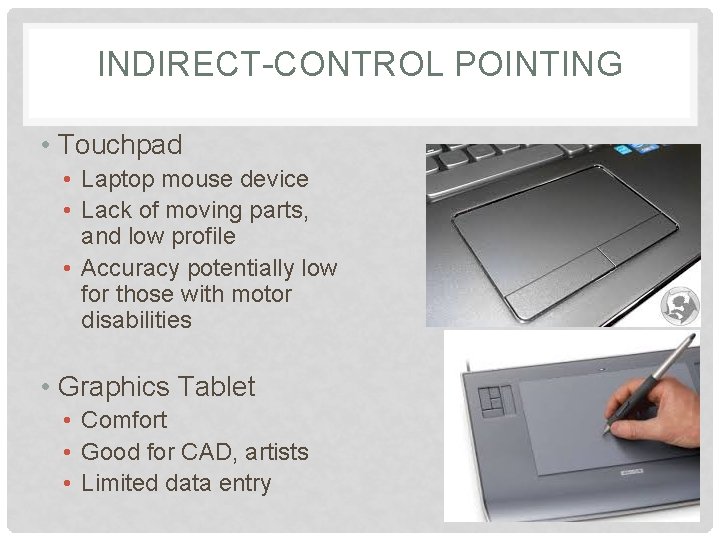 INDIRECT-CONTROL POINTING

• Touchpad
• Laptop mouse device
• Lack of moving parts, and low profile
• Accuracy potentially low for those with motor disabilities

• Graphics Tablet
• Comfort
• Good for CAD, artists
• Limited data entry